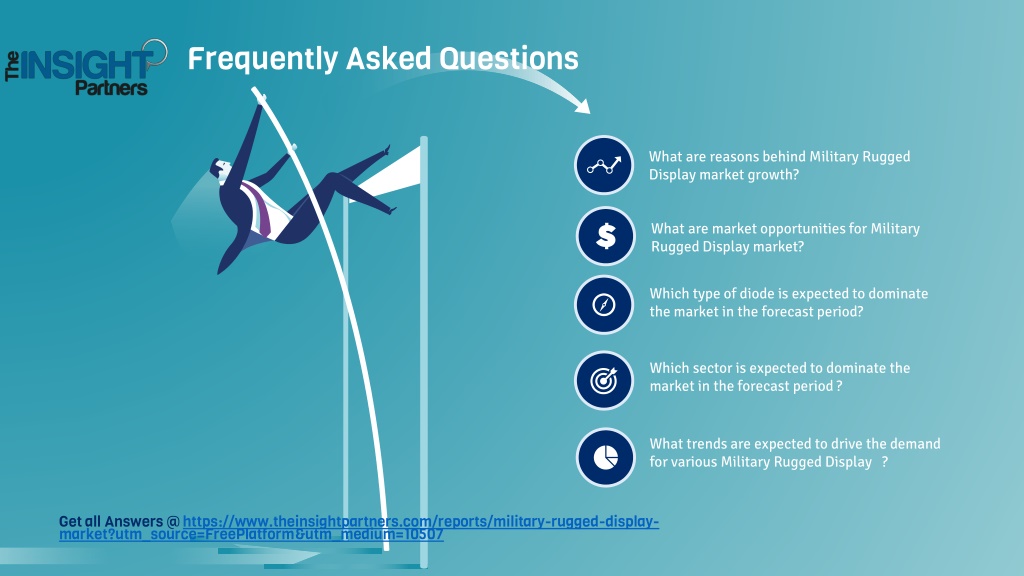 The INSIGHT Partners

Frequently Asked Questions

What are reasons behind Military Rugged Display market growth?

What are market opportunities for Military Rugged Display market?

Which type of diode is expected to dominate the market in the forecast period?

Which sector is expected to dominate the market in the forecast period ?

What trends are expected to drive the demand for various Military Rugged Display ?

Get all Answers @ https://www.theinsightpartners.com/reports/military-rugged-display-market?utm_source=FreePlatform&utm_medium=10507